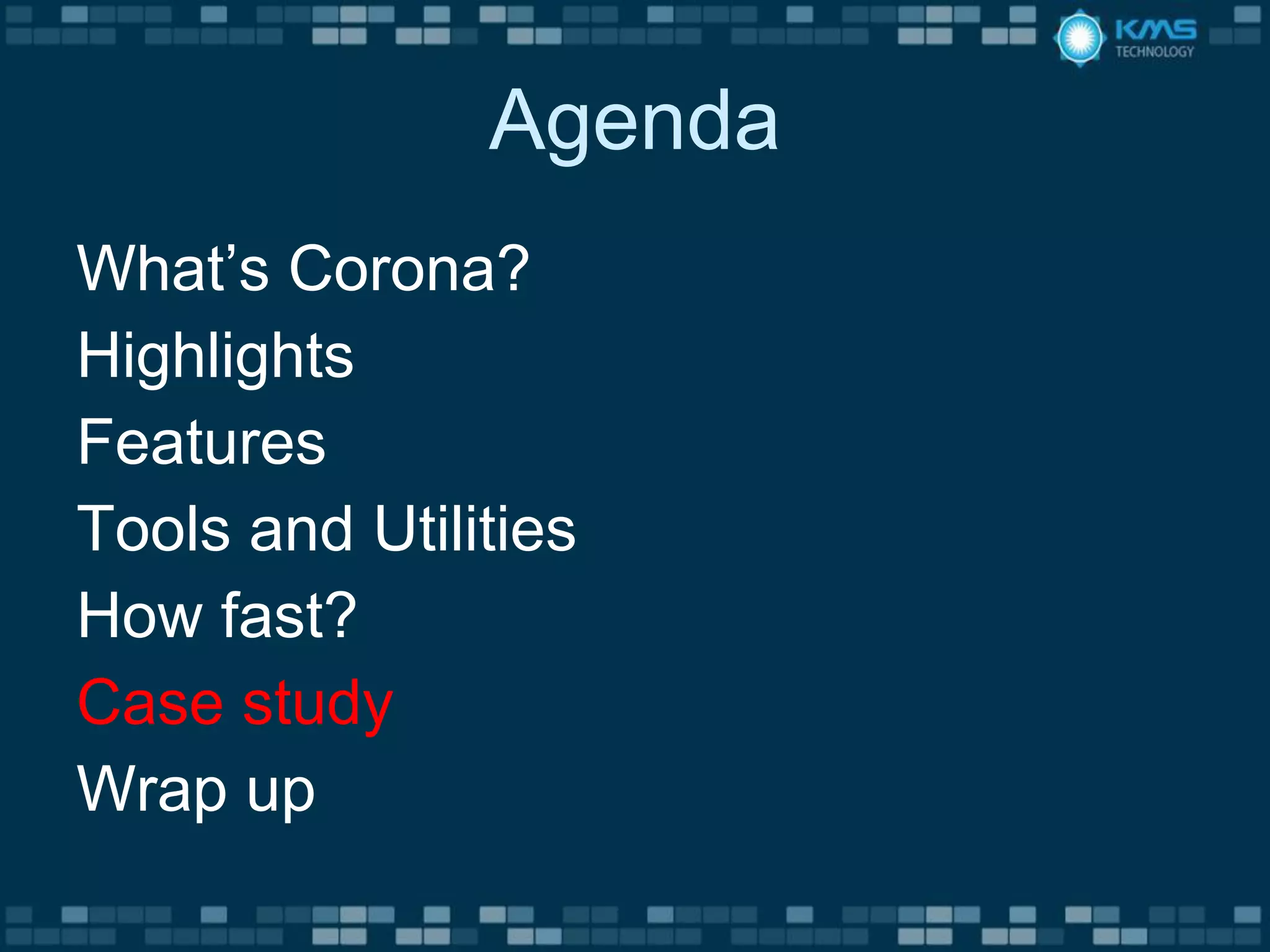 KMS TECHNOLOGY

Agenda

What’s Corona?
Highlights
Features
Tools and Utilities
How fast?
Case study
Wrap up